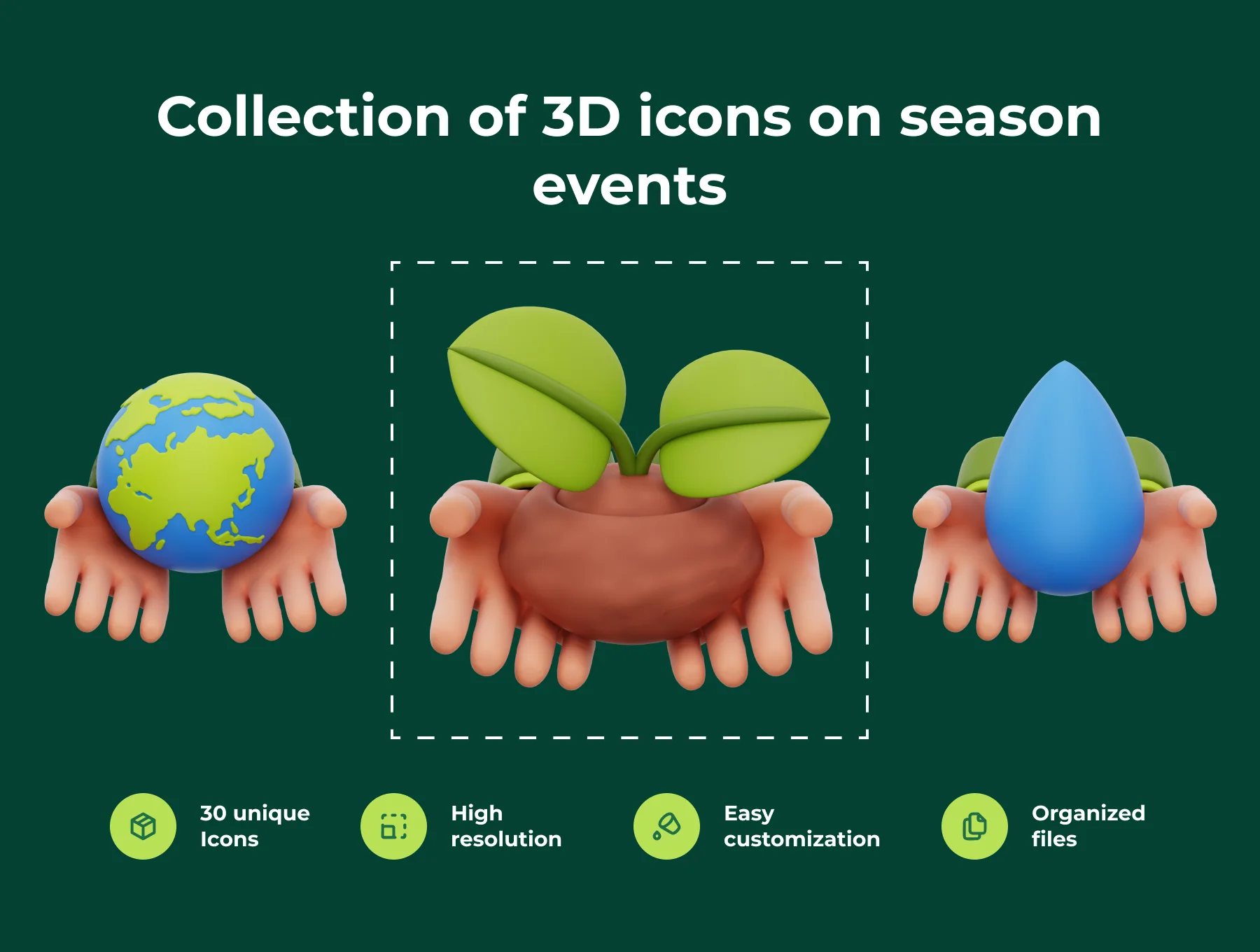 Collection of 3D icons on season events

30 unique Icons

High resolution

Easy customization

Organized files